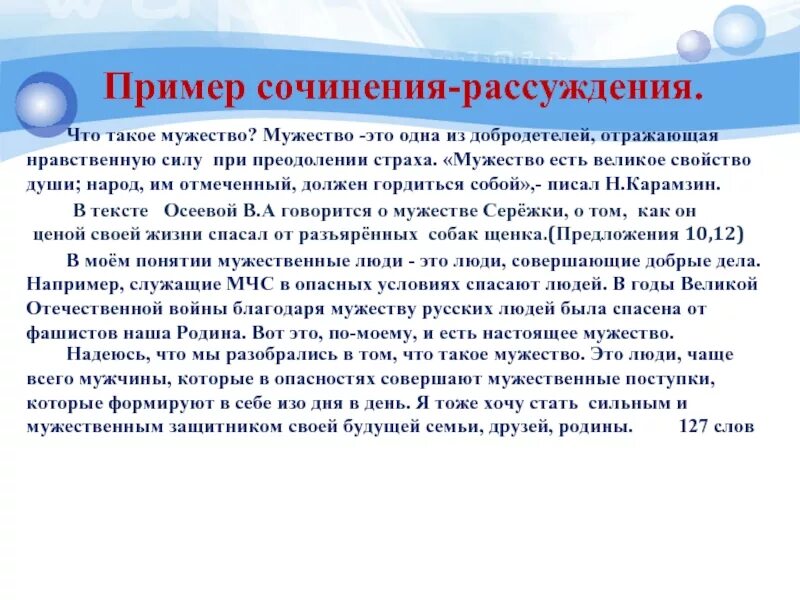 Пример сочинения-рассуждения.

Что такое мужество? Мужество -это одна из добродетелей, отражающая нравственную силу при преодолении страха. «Мужество есть великое свойство души; народ, им отмеченный, должен гордиться собой»,- писал Н.Карамзин.

В тексте Осеевой В.А говорится о мужестве Серёжки, о том, как он ценой своей жизни спасал от разъярённых собак щенка.(Предложения 10,12)

В моём понятии мужественные люди - это люди, совершающие добрые дела. Например, служащие МЧС в опасных условиях спасают людей. В годы Великой Отечественной войны благодаря мужеству русских людей была спасена от фашистов наша Родина. Вот это, по-моему, и есть настоящее мужество.

Надеюсь, что мы разобрались в том, что такое мужество. Это люди, чаще всего мужчины, которые в опасностях совершают мужественные поступки, которые формируют в себе изо дня в день. Я тоже хочу стать сильным и мужественным защитником своей будущей семьи, друзей, родины. 127 слов